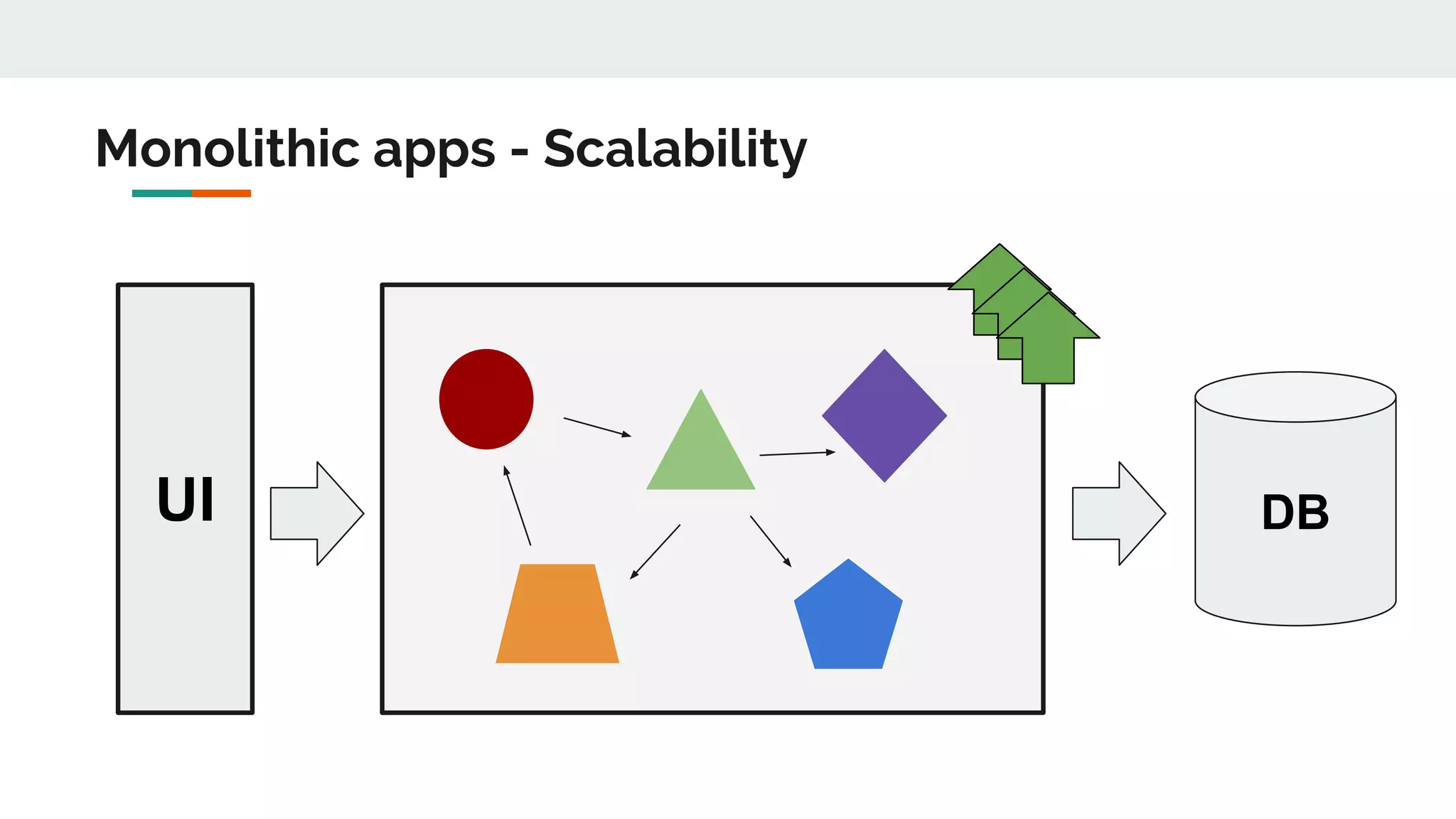 Monolithic apps - Scalability

UI

DB